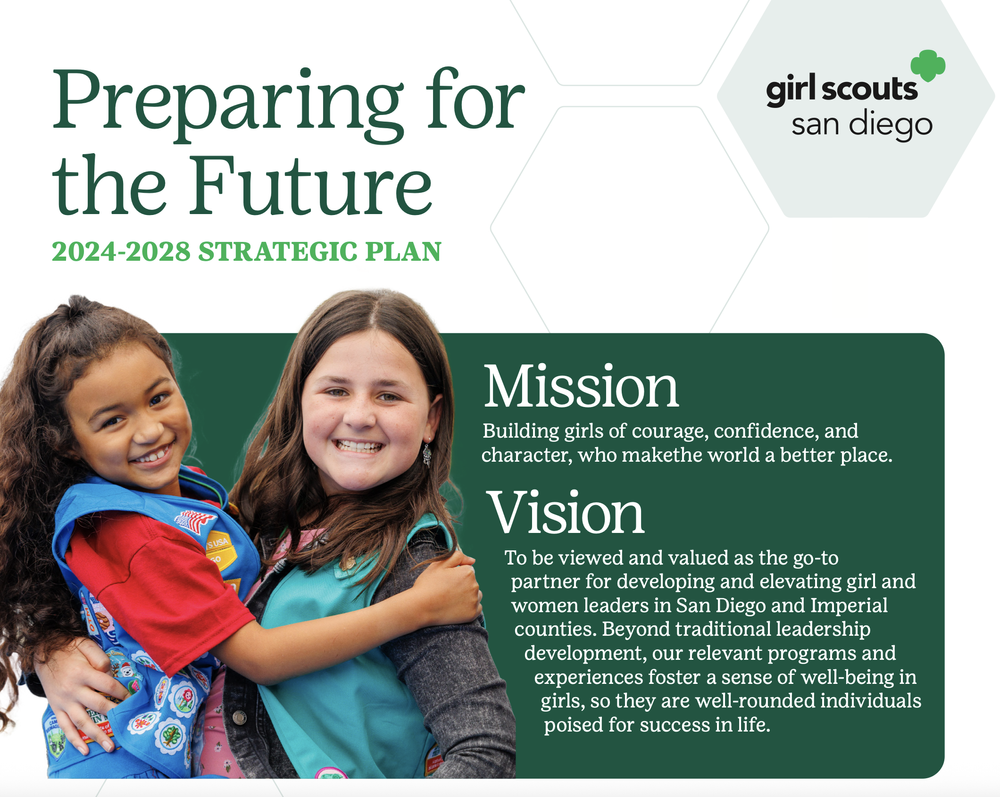 Preparing for the Future

2024-2028 STRATEGIC PLAN

girl scouts
san diego

Mission

Building girls of courage, confidence, and character, who makethe world a better place.

Vision

To be viewed and valued as the go-to partner for developing and elevating girl and women leaders in San Diego and Imperial counties. Beyond traditional leadership development, our relevant programs and experiences foster a sense of well-being in girls, so they are well-rounded individuals poised for success in life.